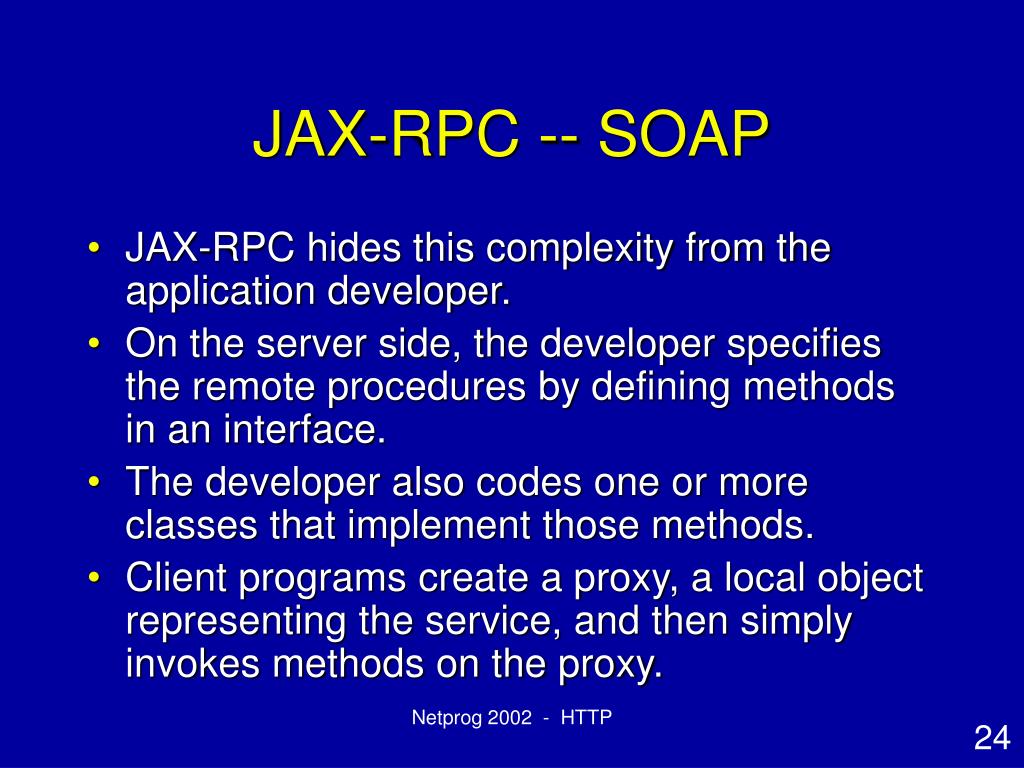 JAX-RPC -- SOAP

• JAX-RPC hides this complexity from the application developer.
• On the server side, the developer specifies the remote procedures by defining methods in an interface.
• The developer also codes one or more classes that implement those methods.
• Client programs create a proxy, a local object representing the service, and then simply invokes methods on the proxy.

Netprog 2002 - HTTP

24